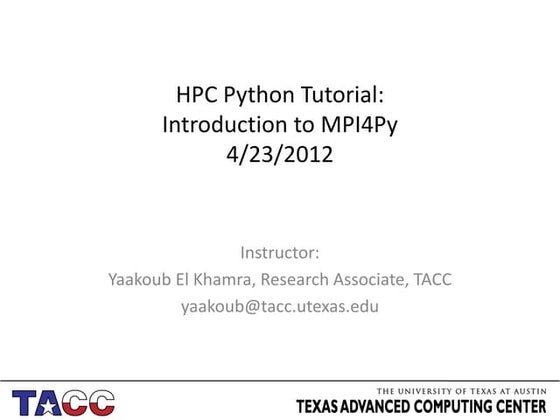 HPC Python Tutorial:
Introduction to MPI4Py
4/23/2012

Instructor:
Yaakoub El Khamra, Research Associate, TACC
yaakoub@tacc.utexas.edu

TACC

THE UNIVERSITY OF TEXAS AT AUSTIN
TEXAS ADVANCED COMPUTING CENTER